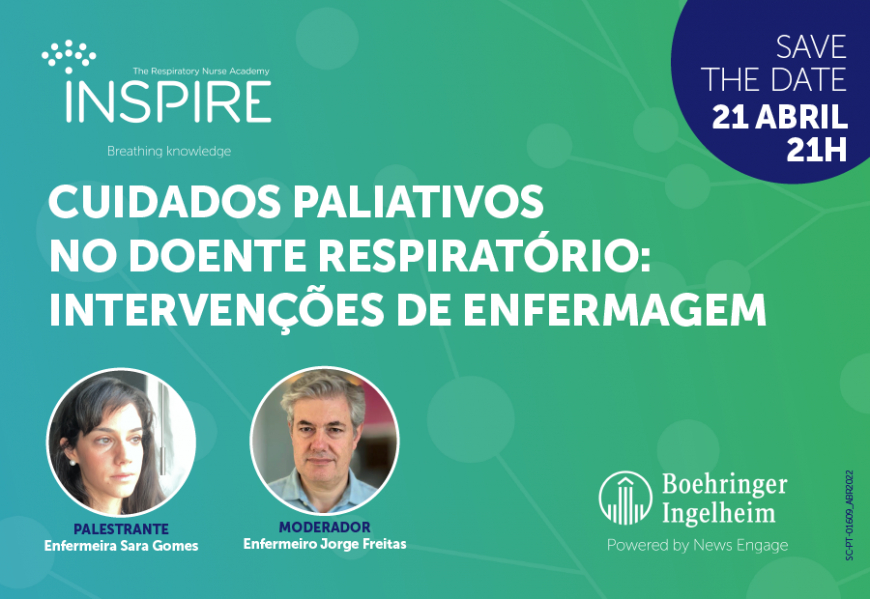 The Respiratory Nurse Academy
INSPIRE
Breathing knowledge

SAVE THE DATE
21 ABRIL
21H

CUIDADOS PALIATIVOS NO DOENTE RESPIRATÓRIO: INTERVENÇÕES DE ENFERMAGEM

PALESTRANTE
Enfermeira Sara Gomes

MODERADOR
Enfermeiro Jorge Freitas

Boehringer Ingelheim
Powered by News Engage

SC-PT-01609_ABR2022